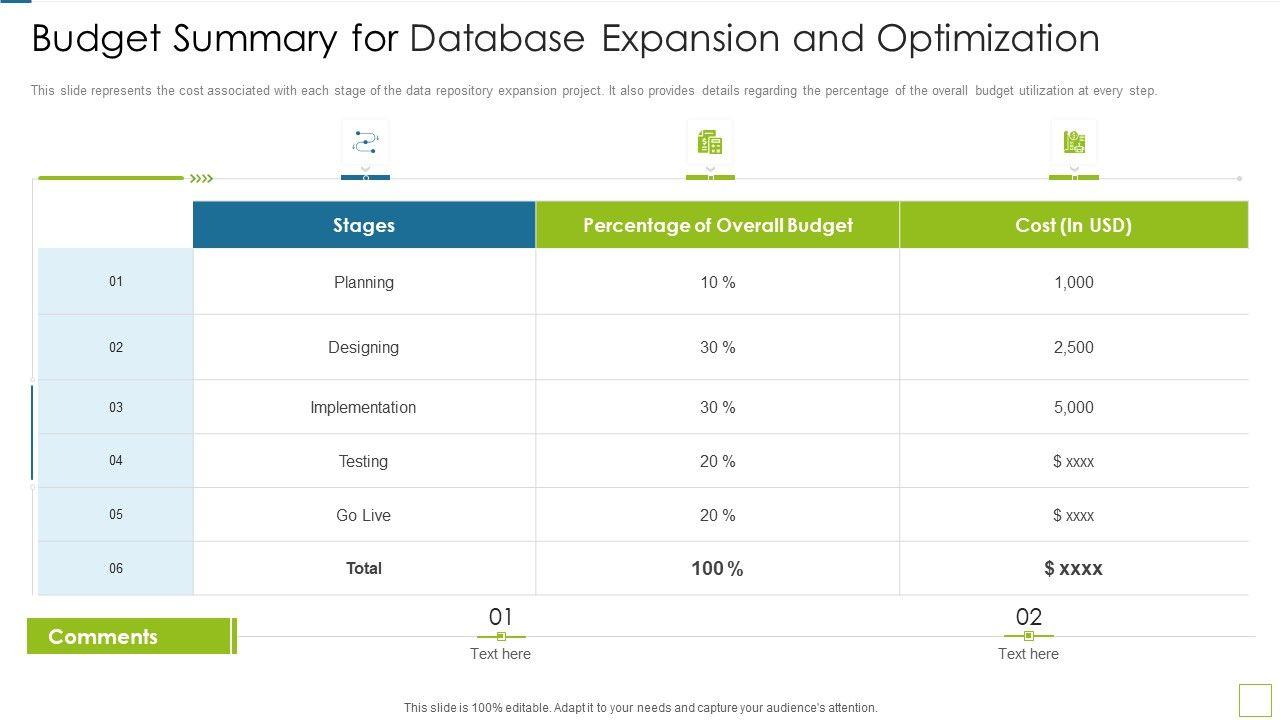 Budget Summary for Database Expansion and Optimization

This slide represents the cost associated with each stage of the data repository expansion project. It also provides details regarding the percentage of the overall budget utilization at every step.

| | Stages | Percentage of Overall Budget | Cost (In USD) |
|---|---|---|---|
| 01 | Planning | 10 % | 1,000 |
| 02 | Designing | 30 % | 2,500 |
| 03 | Implementation | 30 % | 5,000 |
| 04 | Testing | 20 % | $ xxxx |
| 05 | Go Live | 20 % | $ xxxx |
| 06 | Total | 100 % | $ xxxx |

Comments

01
Text here

02
Text here

This slide is 100% editable. Adapt it to your needs and capture your audience's attention.